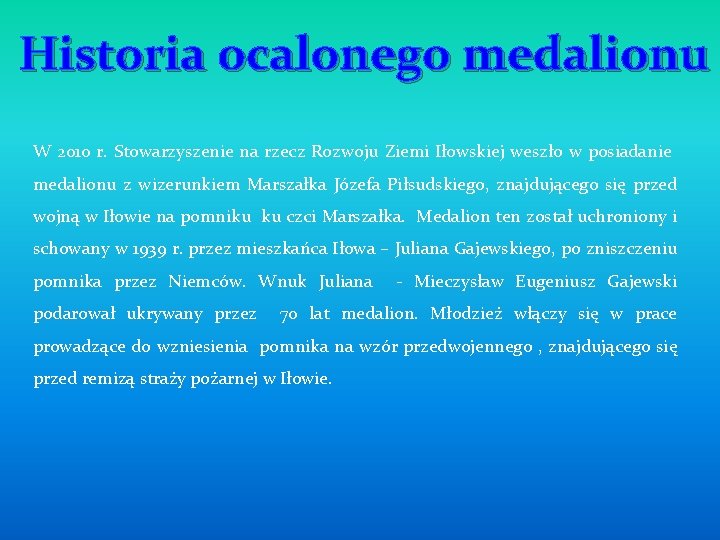 Historia ocalonego medalionu

W 2010 r. Stowarzyszenie na rzecz Rozwoju Ziemi Iłowskiej weszło w posiadanie medalionu z wizerunkiem Marszałka Józefa Piłsudskiego, znajdującego się przed wojną w Iłowie na pomniku ku czci Marszałka. Medalion ten został uchroniony i schowany w 1939 r. przez mieszkańca Iłowa – Juliana Gajewskiego, po zniszczeniu pomnika przez Niemców. Wnuk Juliana - Mieczysław Eugeniusz Gajewski podarował ukrywany przez 70 lat medalion. Młodzież włączy się w prace prowadzące do wzniesienia pomnika na wzór przedwojennego , znajdującego się przed remizą straży pożarnej w Iłowie.